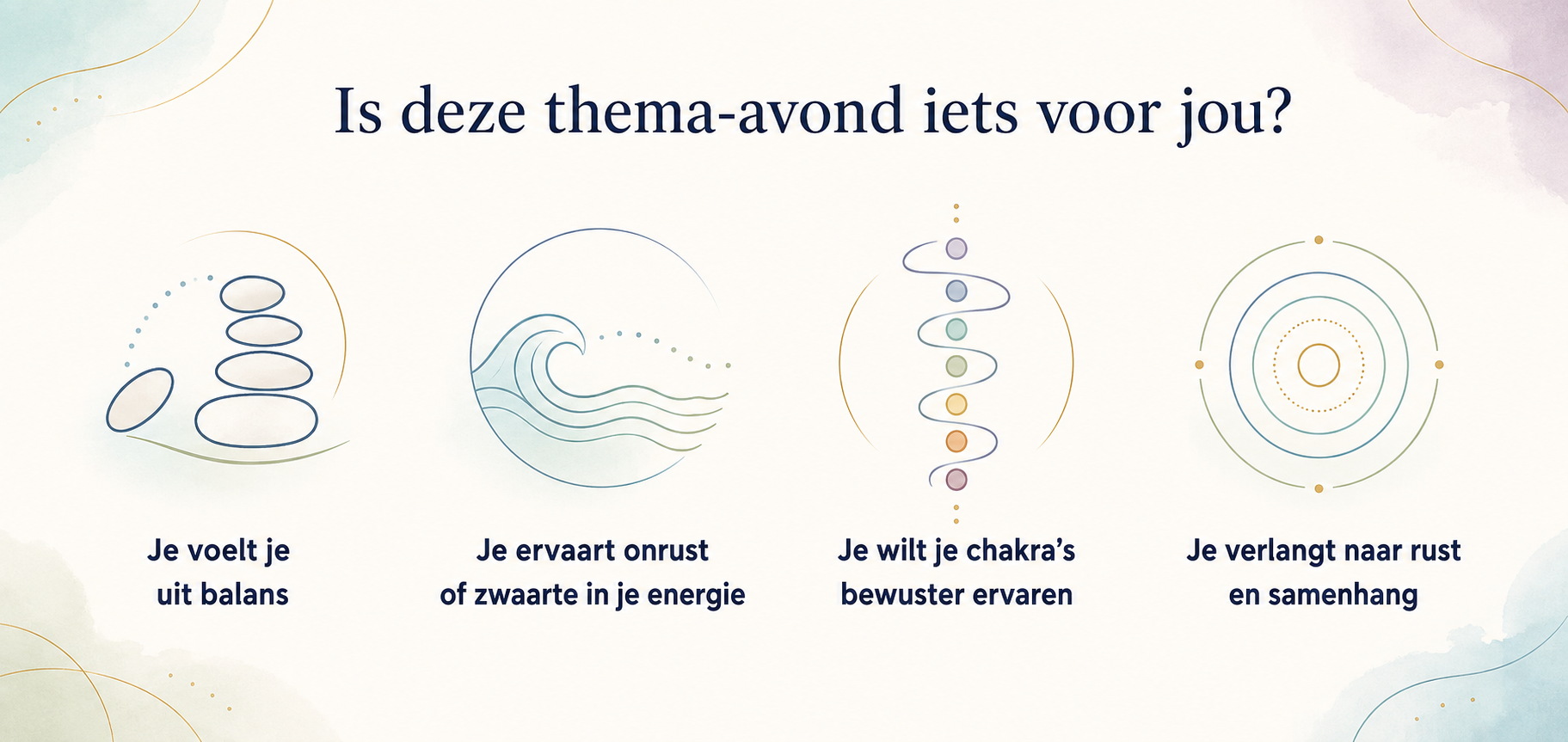 Is deze thema-avond iets voor jou?

Je voelt je uit balans

Je ervaart onrust of zwaarte in je energie

Je wilt je chakra's bewuster ervaren

Je verlangt naar rust en samenhang